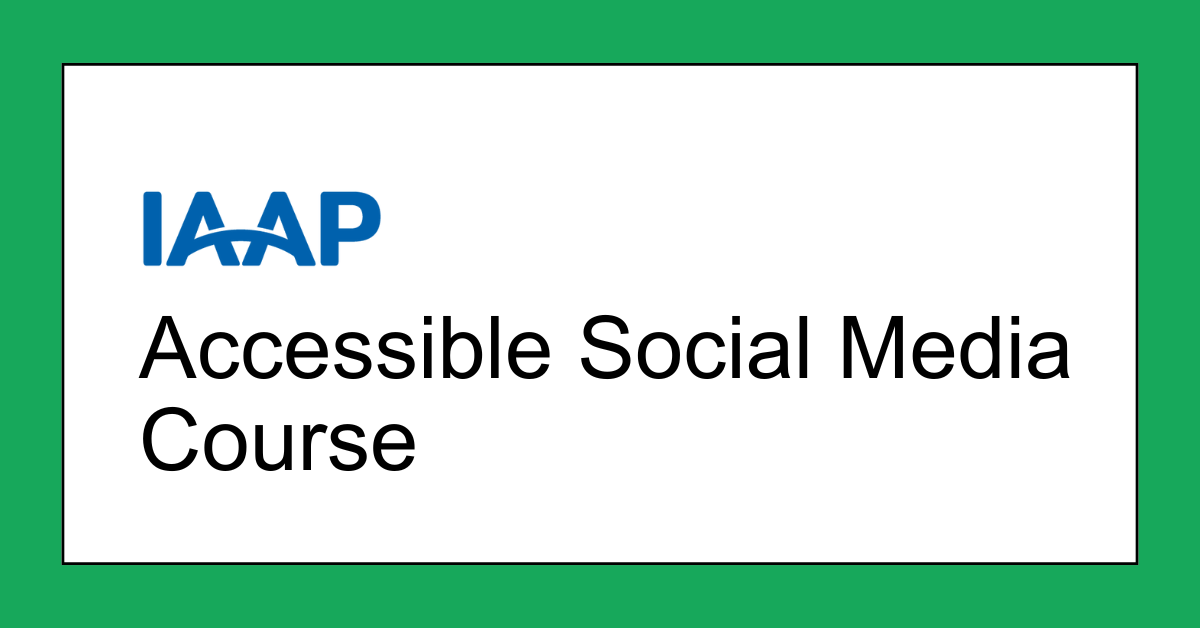 IAAP

Accessible Social Media Course